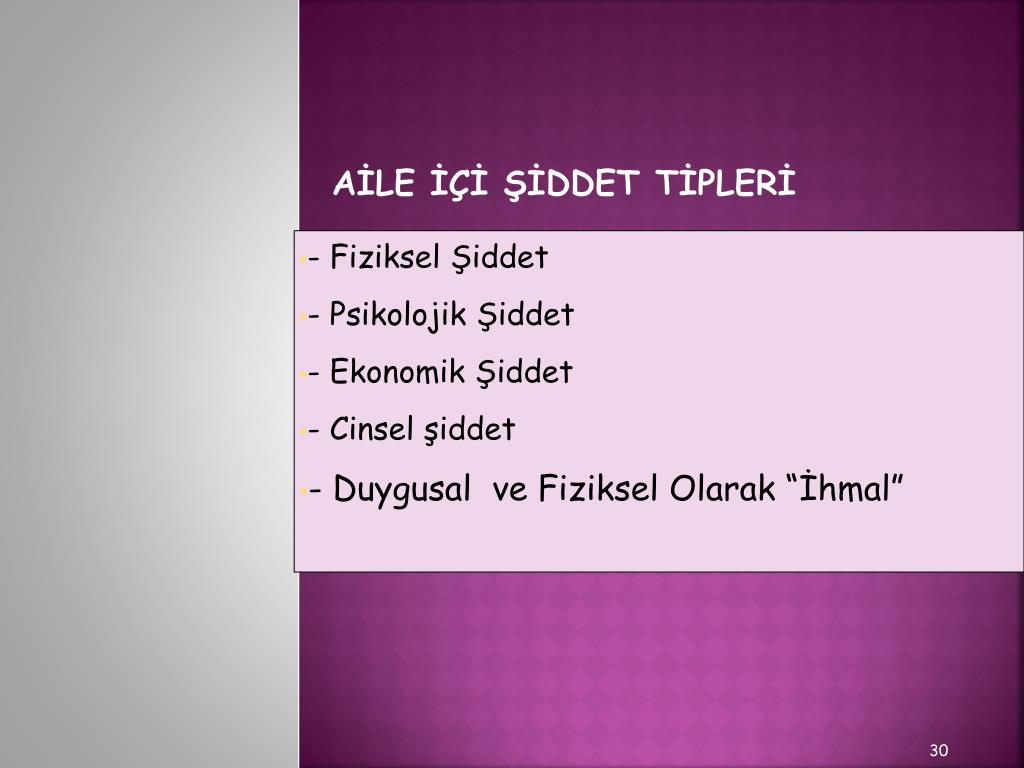 AİLE İÇİ ŞİDDET TİPLERİ

- Fiziksel Şiddet

- Psikolojik Şiddet

- Ekonomik Şiddet

- Cinsel şiddet

- Duygusal ve Fiziksel Olarak “İhmal”

30